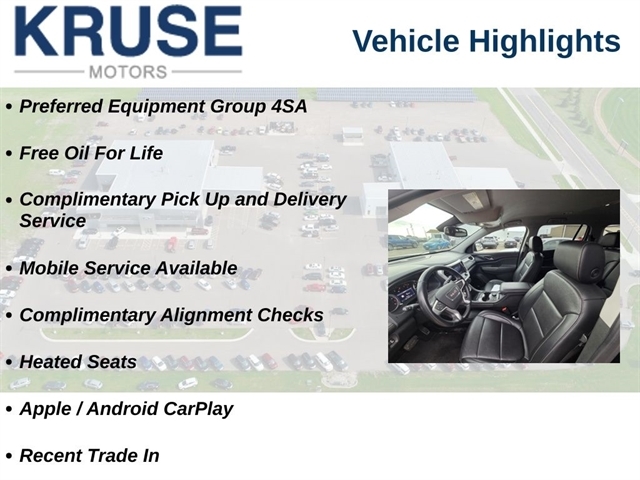 KRUSE
MOTORS

Vehicle Highlights

• Preferred Equipment Group 4SA

• Free Oil For Life

• Complimentary Pick Up and Delivery Service

• Mobile Service Available

• Complimentary Alignment Checks

• Heated Seats

• Apple / Android CarPlay

• Recent Trade In